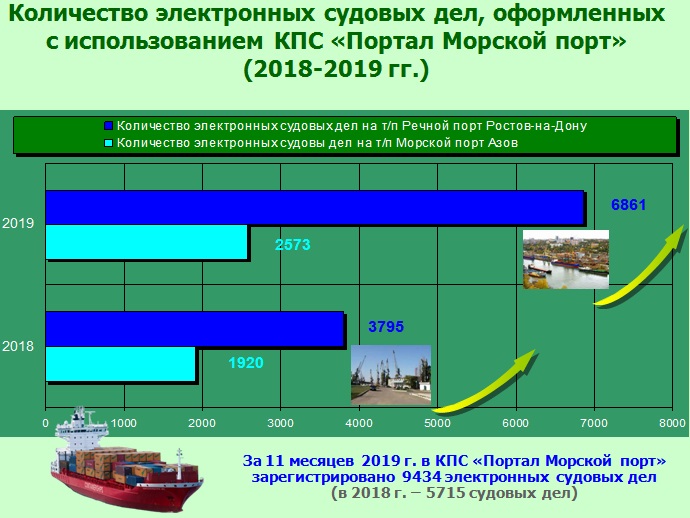 Количество электронных судовых дел, оформленных с использованием КПС «Портал Морской порт» (2018-2019 гг.)

Количество электронных судовых дел на т/п Речной порт Ростов-на-Дону
Количество электронных судовы дел на т/п Морской порт Азов

2019
6861
2573

2018
3795
1920

0 1000 2000 3000 4000 5000 6000 7000 8000

За 11 месяцев 2019 г. в КПС «Портал Морской порт» зарегистрировано 9434 электронных судовых дел (в 2018 г. – 5715 судовых дел)